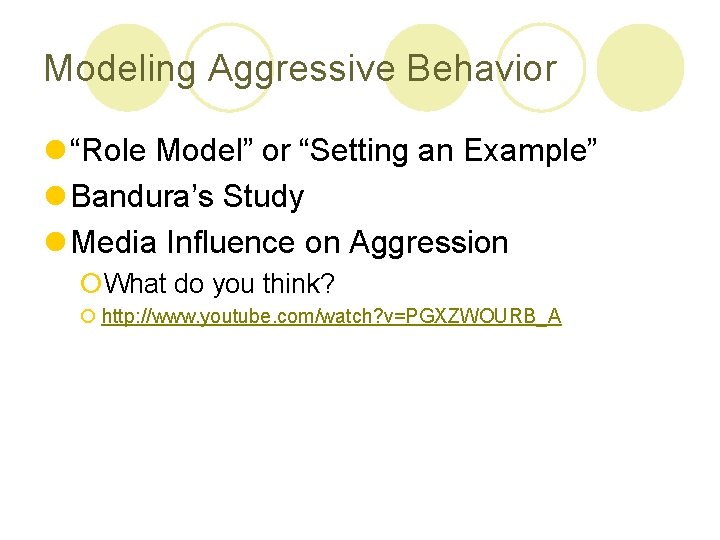 Modeling Aggressive Behavior

“Role Model” or “Setting an Example”
Bandura’s Study
Media Influence on Aggression
What do you think?
http://www.youtube.com/watch?v=PGXZWOURB_A